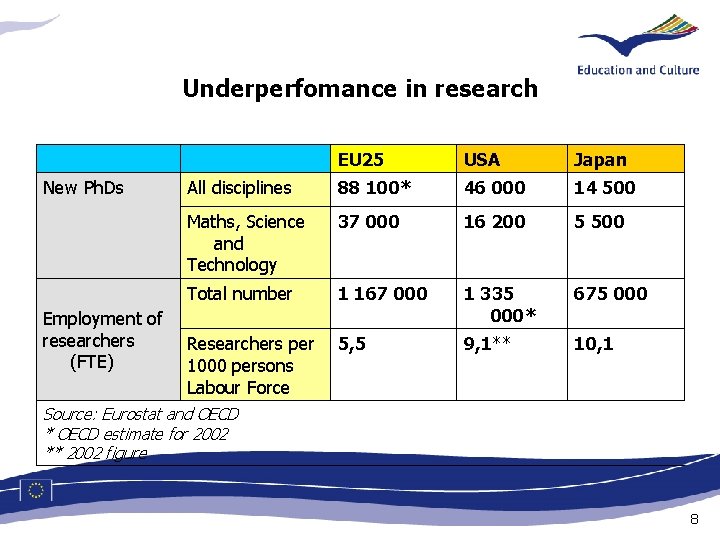 Education and Culture

Underperfomance in research

| | | EU25 | USA | Japan |
|---|---|---|---|---|
| New PhDs | All disciplines | 88 100* | 46 000 | 14 500 |
| | Maths, Science and Technology | 37 000 | 16 200 | 5 500 |
| Employment of researchers (FTE) | Total number | 1 167 000 | 1 335 000* | 675 000 |
| | Researchers per 1000 persons Labour Force | 5,5 | 9,1** | 10,1 |

Source: Eurostat and OECD
* OECD estimate for 2002
** 2002 figure

8